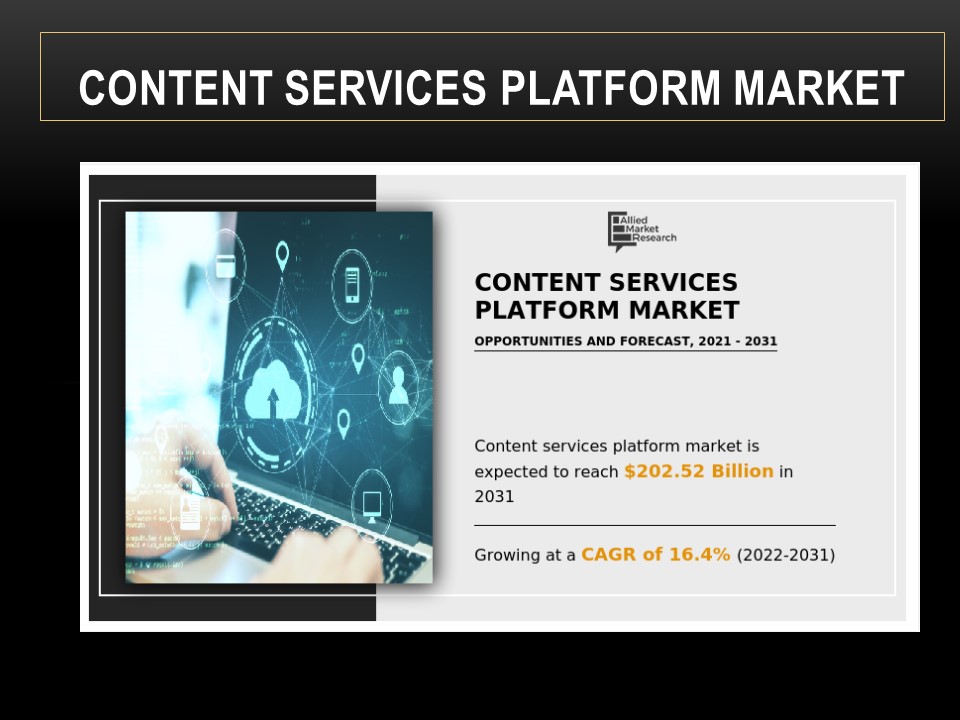 CONTENT SERVICES PLATFORM MARKET

Allied Market Research

CONTENT SERVICES PLATFORM MARKET

OPPORTUNITIES AND FORECAST, 2021 - 2031

Content services platform market is expected to reach $202.52 Billion in 2031

Growing at a CAGR of 16.4% (2022-2031)